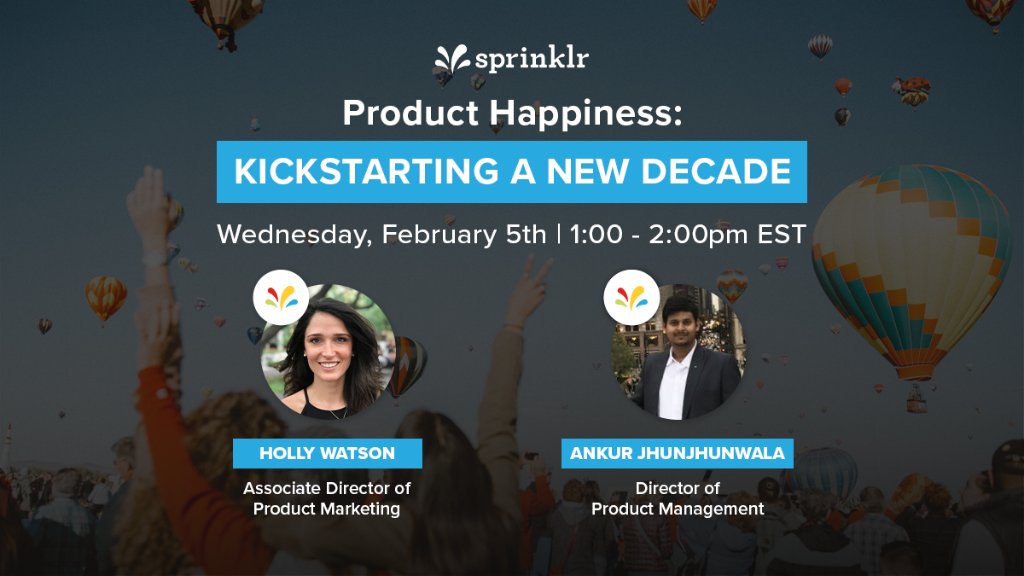 sprinklr

Product Happiness:

KICKSTARTING A NEW DECADE

Wednesday, February 5th | 1:00 - 2:00pm EST

HOLLY WATSON

Associate Director of Product Marketing

ANKUR JHUNJHUNWALA

Director of Product Management